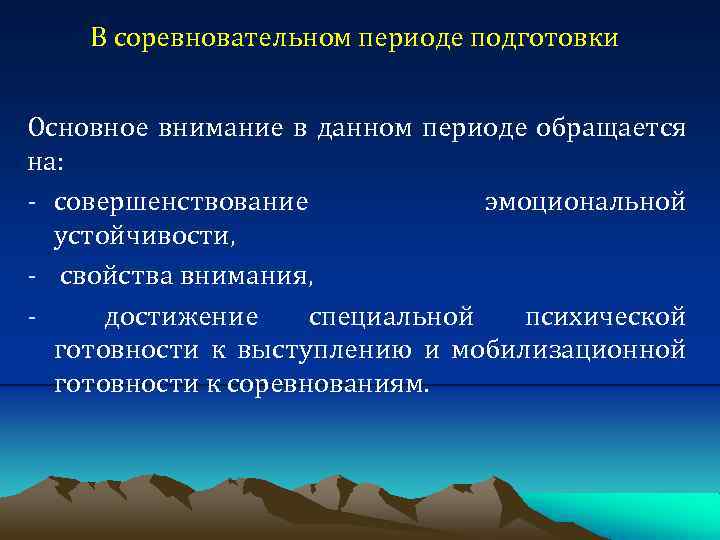 В соревновательном периоде подготовки

Основное внимание в данном периоде обращается на:

- совершенствование эмоциональной устойчивости,
- свойства внимания,
- достижение специальной психической готовности к выступлению и мобилизационной готовности к соревнованиям.